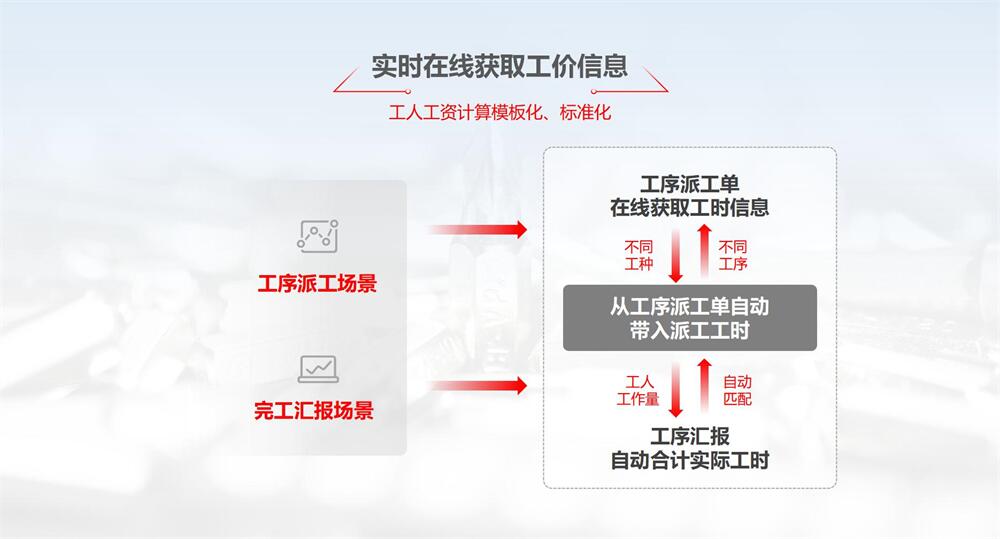 实时在线获取工价信息

工人工资计算模板化、标准化

工序派工场景

完工汇报场景

工序派工单
在线获取工时信息

不同
工种

不同
工序

从工序派工单自动
带入派工工时

工人
工作量

自动
匹配

工序汇报
自动合计实际工时